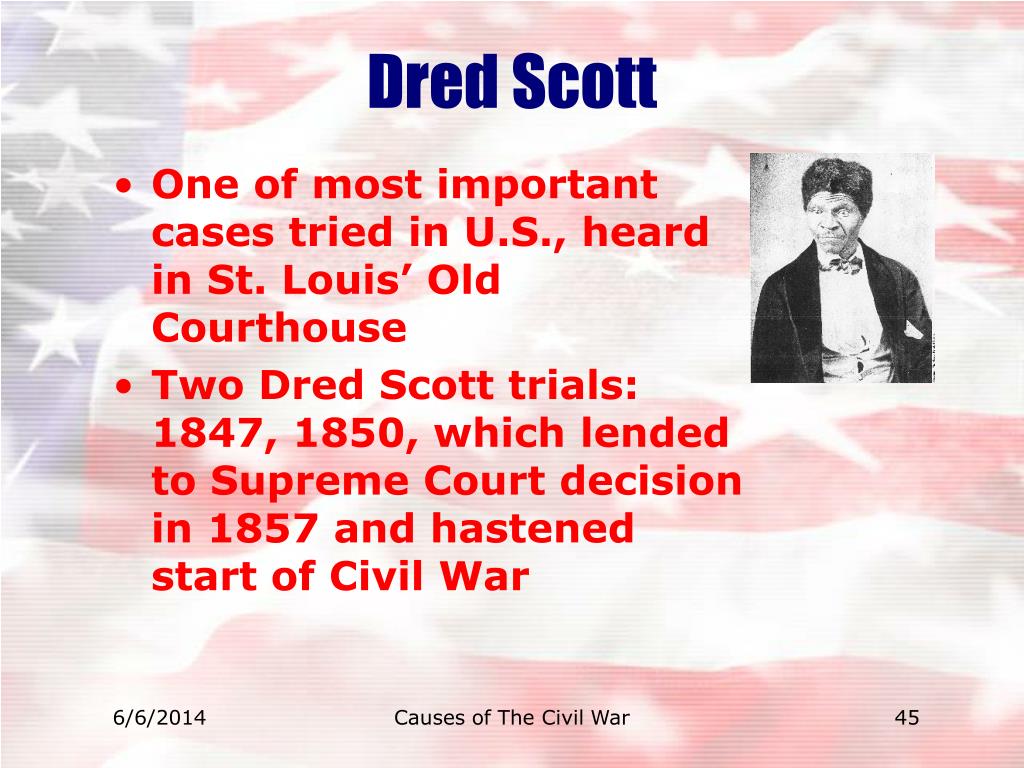 Dred Scott

• One of most important cases tried in U.S., heard in St. Louis’ Old Courthouse
• Two Dred Scott trials: 1847, 1850, which lended to Supreme Court decision in 1857 and hastened start of Civil War

6/6/2014 Causes of The Civil War 45